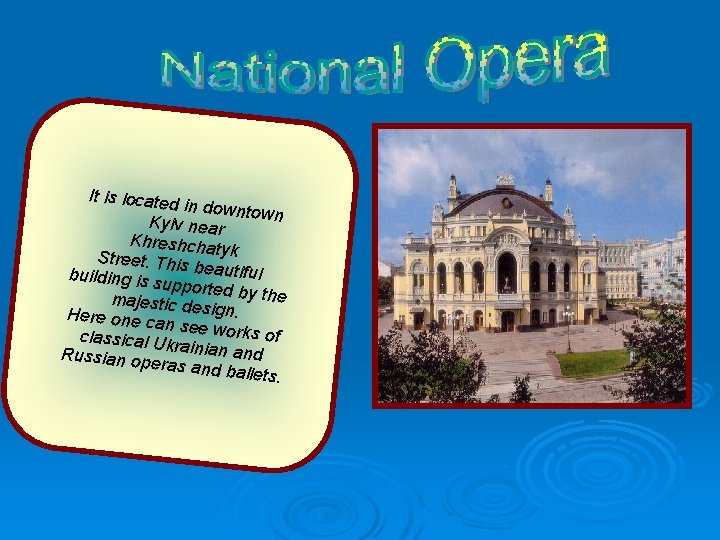 National Opera

It is located in downtown Kyiv near Khreshchatyk Street. This beautiful building is supported by the majestic design. Here one can see works of classical Ukrainian and Russian operas and ballets.